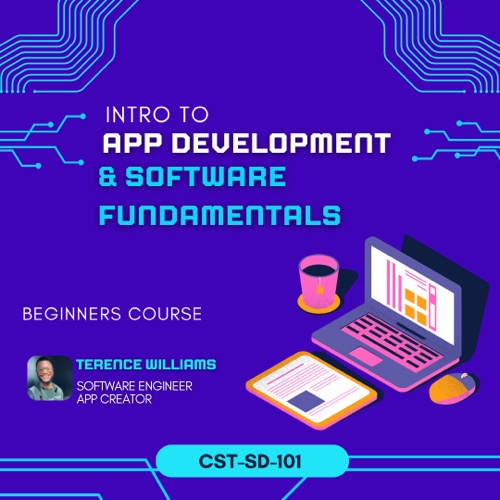 INTRO TO
APP DEVELOPMENT
& SOFTWARE
FUNDAMENTALS

BEGINNERS COURSE

TERENCE WILLIAMS
SOFTWARE ENGINEER
APP CREATOR

CST-SD-101